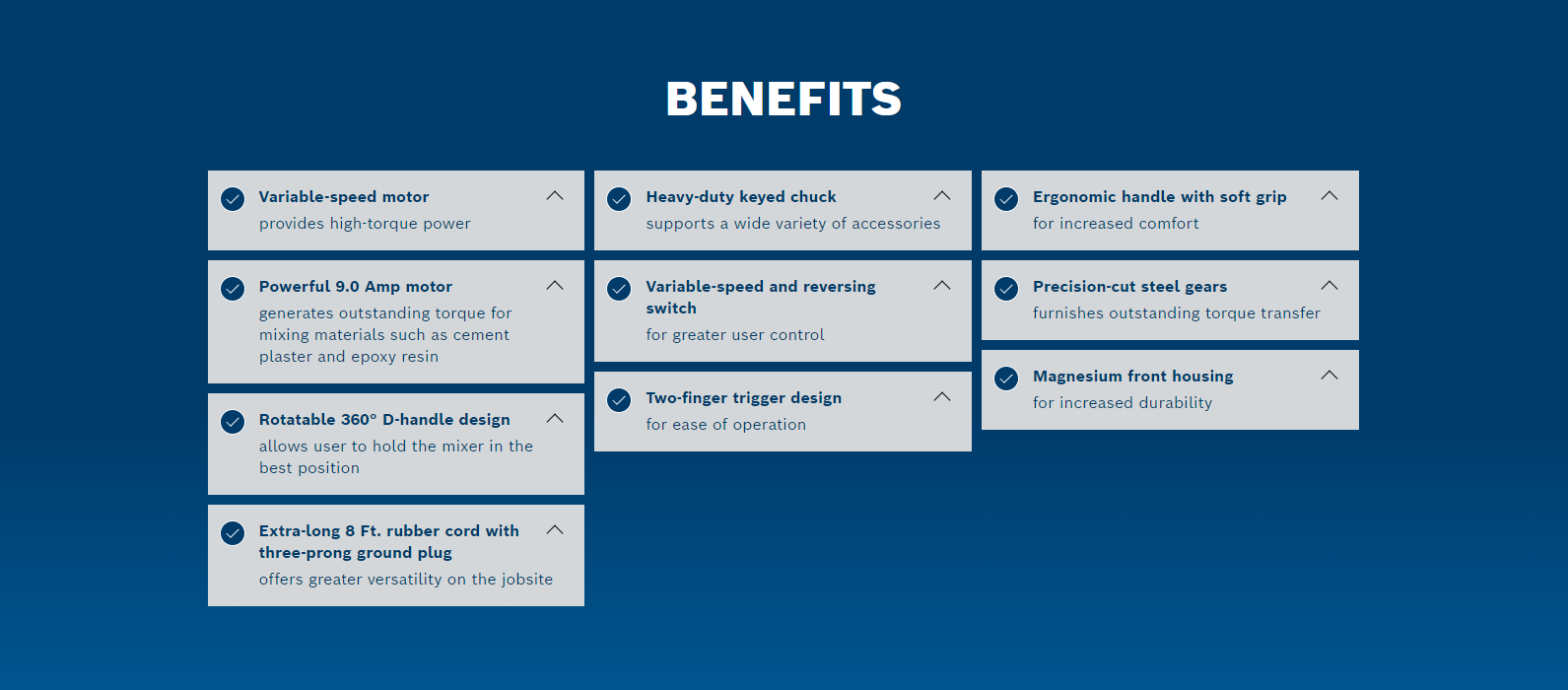 BENEFITS

Variable-speed motor
provides high-torque power

Powerful 9.0 Amp motor
generates outstanding torque for mixing materials such as cement plaster and epoxy resin

Rotatable 360° D-handle design
allows user to hold the mixer in the best position

Extra-long 8 Ft. rubber cord with three-prong ground plug
offers greater versatility on the jobsite

Heavy-duty keyed chuck
supports a wide variety of accessories

Variable-speed and reversing switch
for greater user control

Two-finger trigger design
for ease of operation

Ergonomic handle with soft grip
for increased comfort

Precision-cut steel gears
furnishes outstanding torque transfer

Magnesium front housing
for increased durability